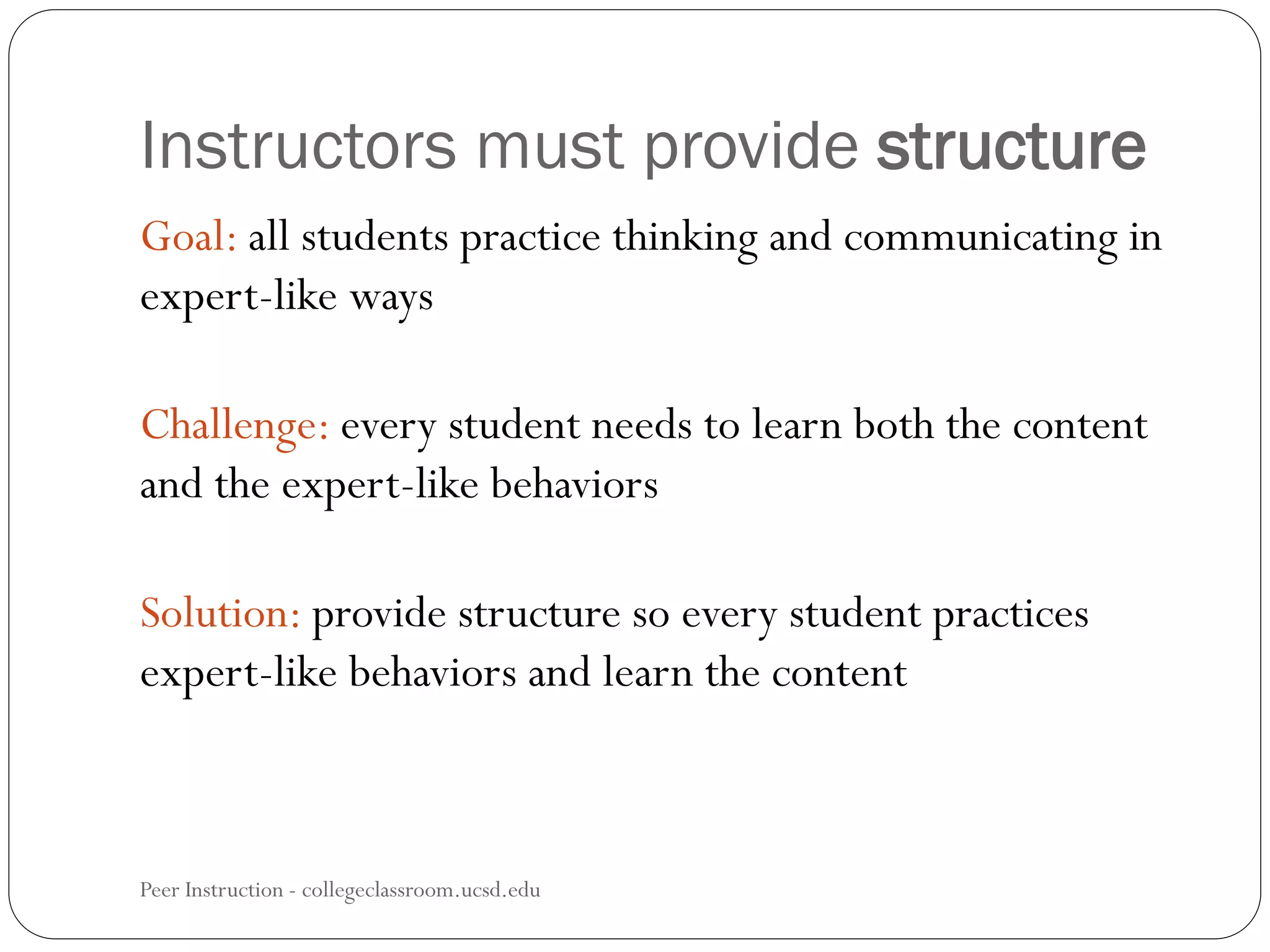 Instructors must provide structure

Goal: all students practice thinking and communicating in expert-like ways

Challenge: every student needs to learn both the content and the expert-like behaviors

Solution: provide structure so every student practices expert-like behaviors and learn the content

Peer Instruction - collegeclassroom.ucsd.edu